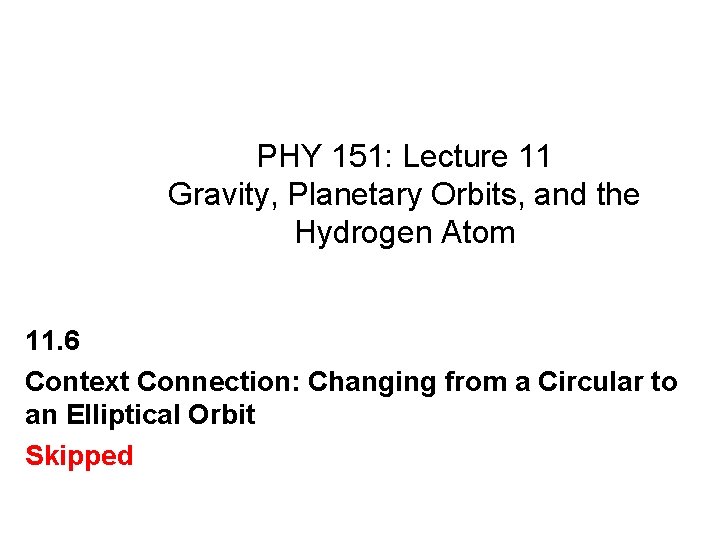 PHY 151: Lecture 11
Gravity, Planetary Orbits, and the Hydrogen Atom

11.6

Context Connection: Changing from a Circular to an Elliptical Orbit

Skipped